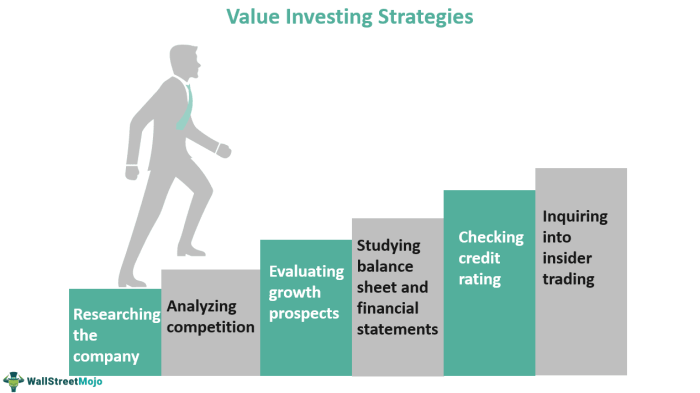 Value Investing Strategies

Researching the company

Analyzing competition

Evaluating growth prospects

Studying balance sheet and financial statements

Checking credit rating

Inquiring into insider trading

WallStreetMojo